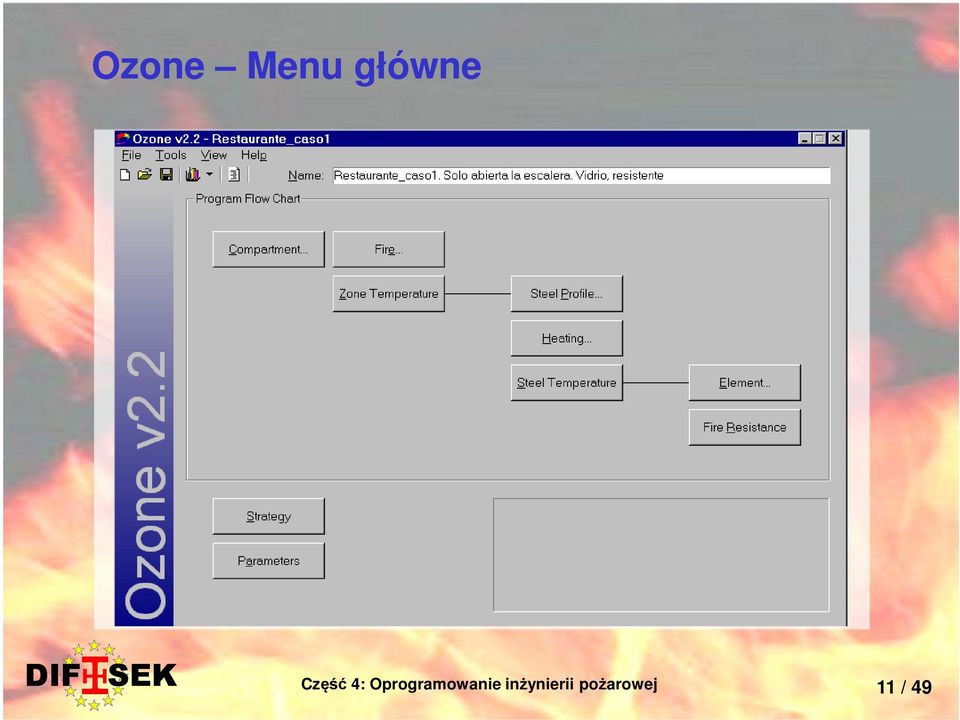 Ozone – Menu główne

Ozone v2.2 - Restaurante_caso1

File Tools View Help

Name: Restaurante_caso1. Solo abierta la escalera. Vidrio, resistente

Program Flow Chart

Compartment...

Fire...

Zone Temperature

Steel Profile...

Heating...

Steel Temperature

Element...

Fire Resistance

Strategy

Parameters

Ozone v2.2

DIFISEK

Część 4: Oprogramowanie inżynierii pożarowej

11 / 49